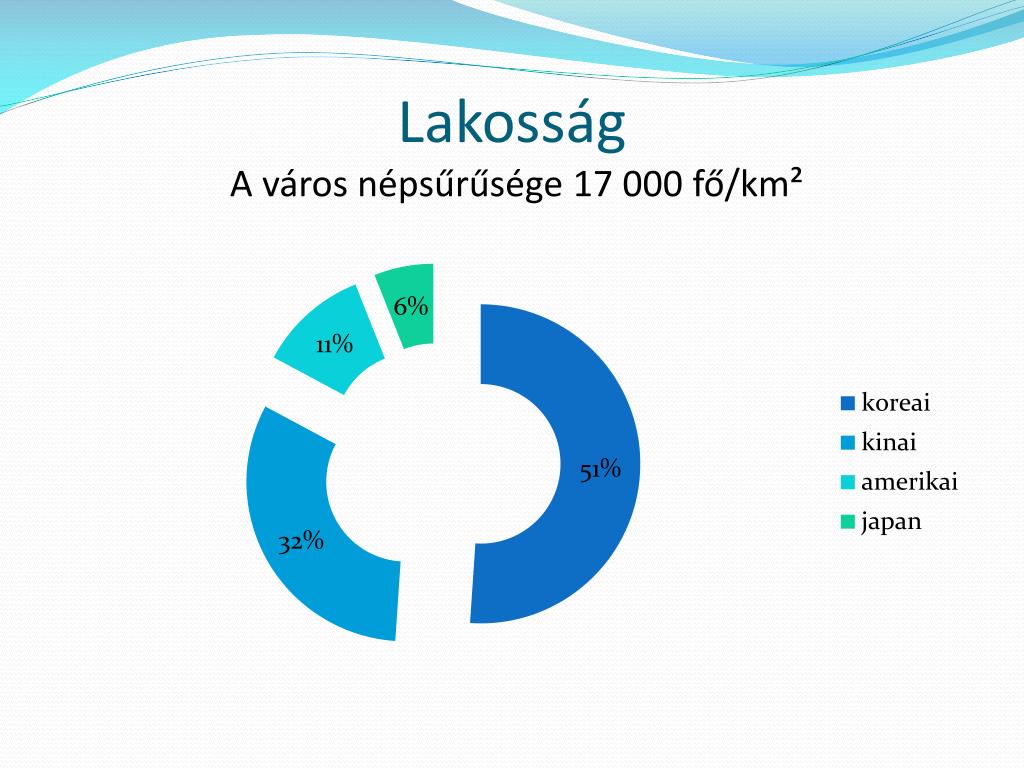 Lakosság
A város népsűrűsége 17 000 fő/km²

6%
11%
51%
32%

koreai
kinai
amerikai
japan